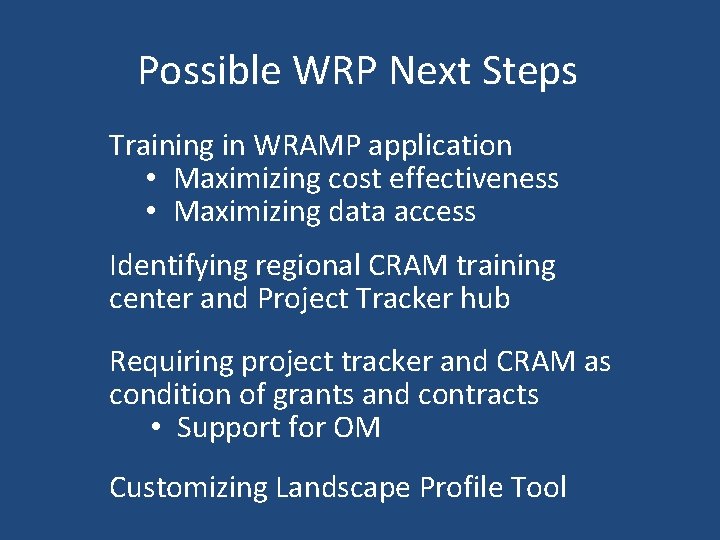 Possible WRP Next Steps

Training in WRAMP application
• Maximizing cost effectiveness
• Maximizing data access

Identifying regional CRAM training center and Project Tracker hub

Requiring project tracker and CRAM as condition of grants and contracts
• Support for OM

Customizing Landscape Profile Tool